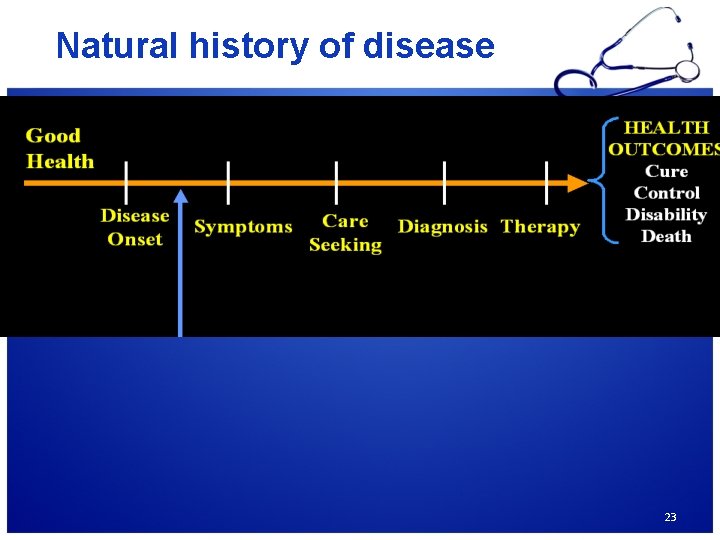 Natural history of disease

Good Health

Disease Onset

Symptoms

Care Seeking

Diagnosis

Therapy

HEALTH OUTCOMES
Cure
Control
Disability
Death

23